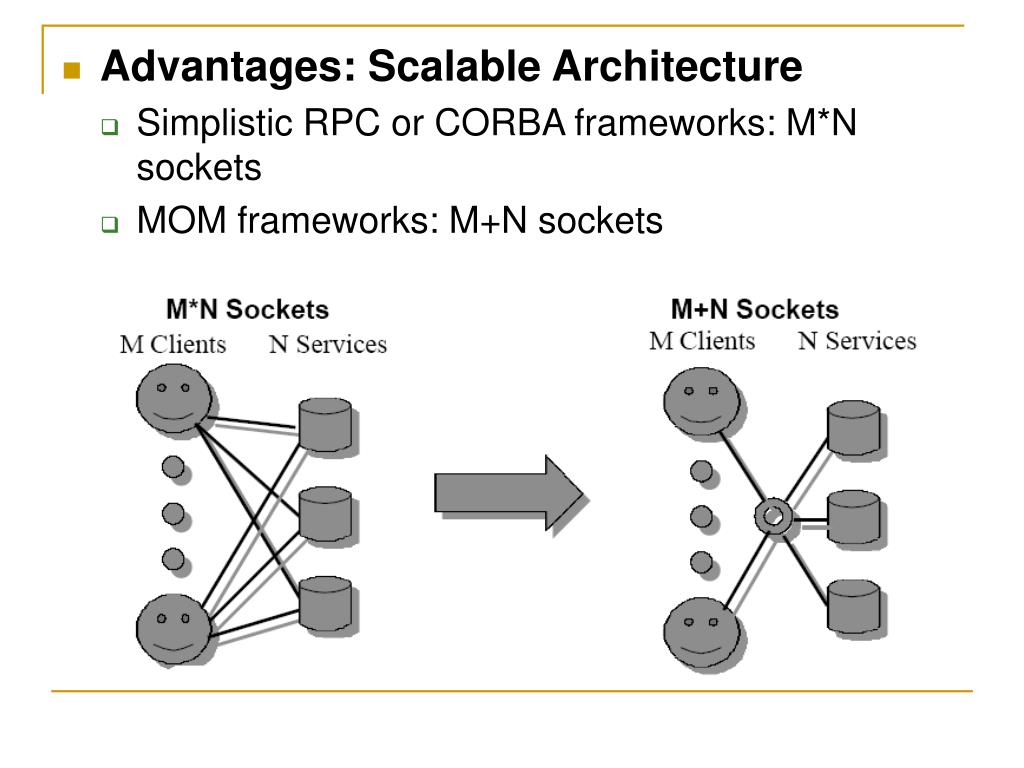 Advantages: Scalable Architecture

Simplistic RPC or CORBA frameworks: M*N sockets

MOM frameworks: M+N sockets

M*N Sockets
M Clients N Services

M+N Sockets
M Clients N Services